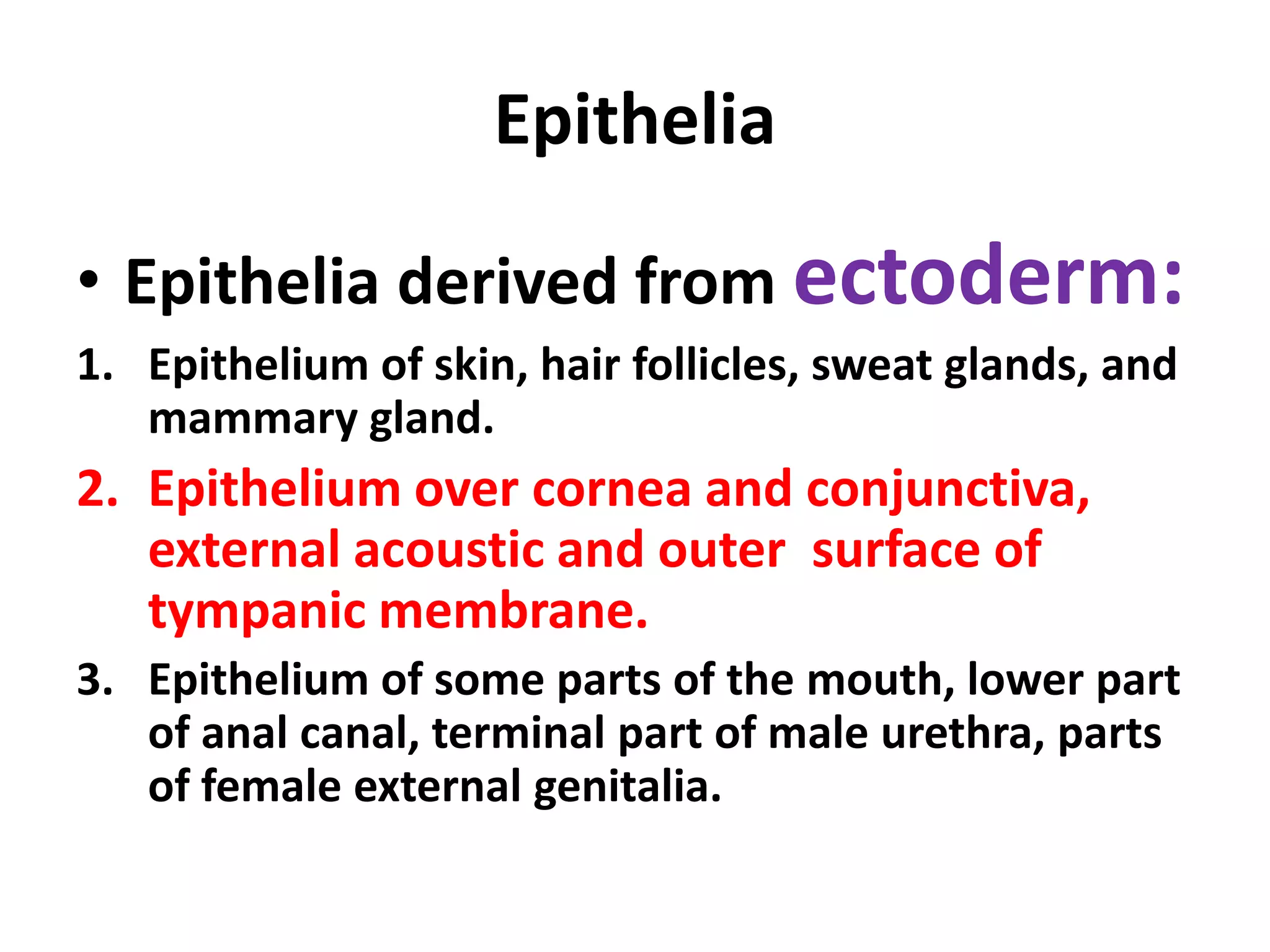 Epithelia

• Epithelia derived from ectoderm:

1. Epithelium of skin, hair follicles, sweat glands, and mammary gland.

2. Epithelium over cornea and conjunctiva, external acoustic and outer surface of tympanic membrane.

3. Epithelium of some parts of the mouth, lower part of anal canal, terminal part of male urethra, parts of female external genitalia.